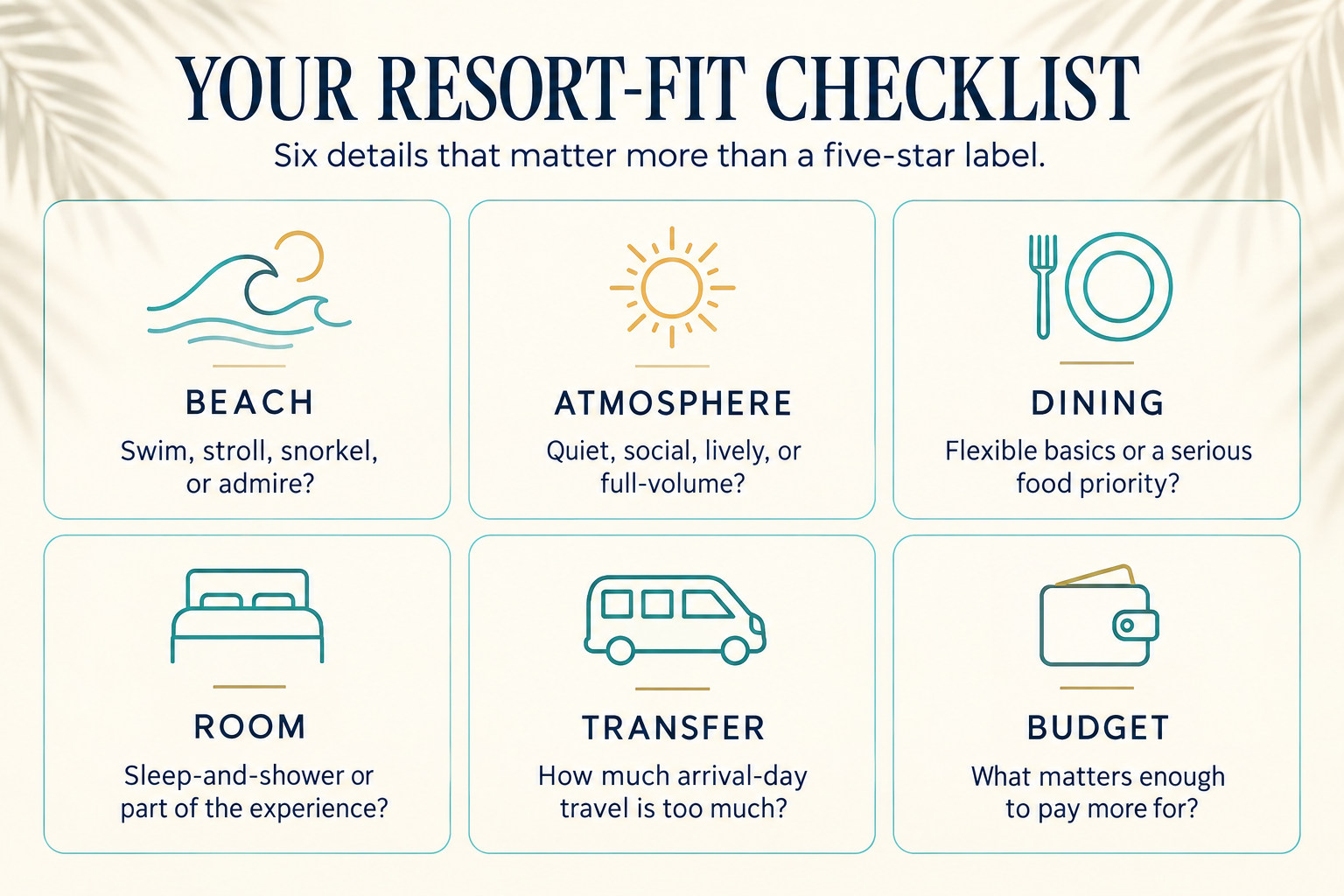 YOUR RESORT-FIT CHECKLIST

Six details that matter more than a five-star label.

BEACH

Swim, stroll, snorkel, or admire?

ATMOSPHERE

Quiet, social, lively, or full-volume?

DINING

Flexible basics or a serious food priority?

ROOM

Sleep-and-shower or part of the experience?

TRANSFER

How much arrival-day travel is too much?

BUDGET

What matters enough to pay more for?